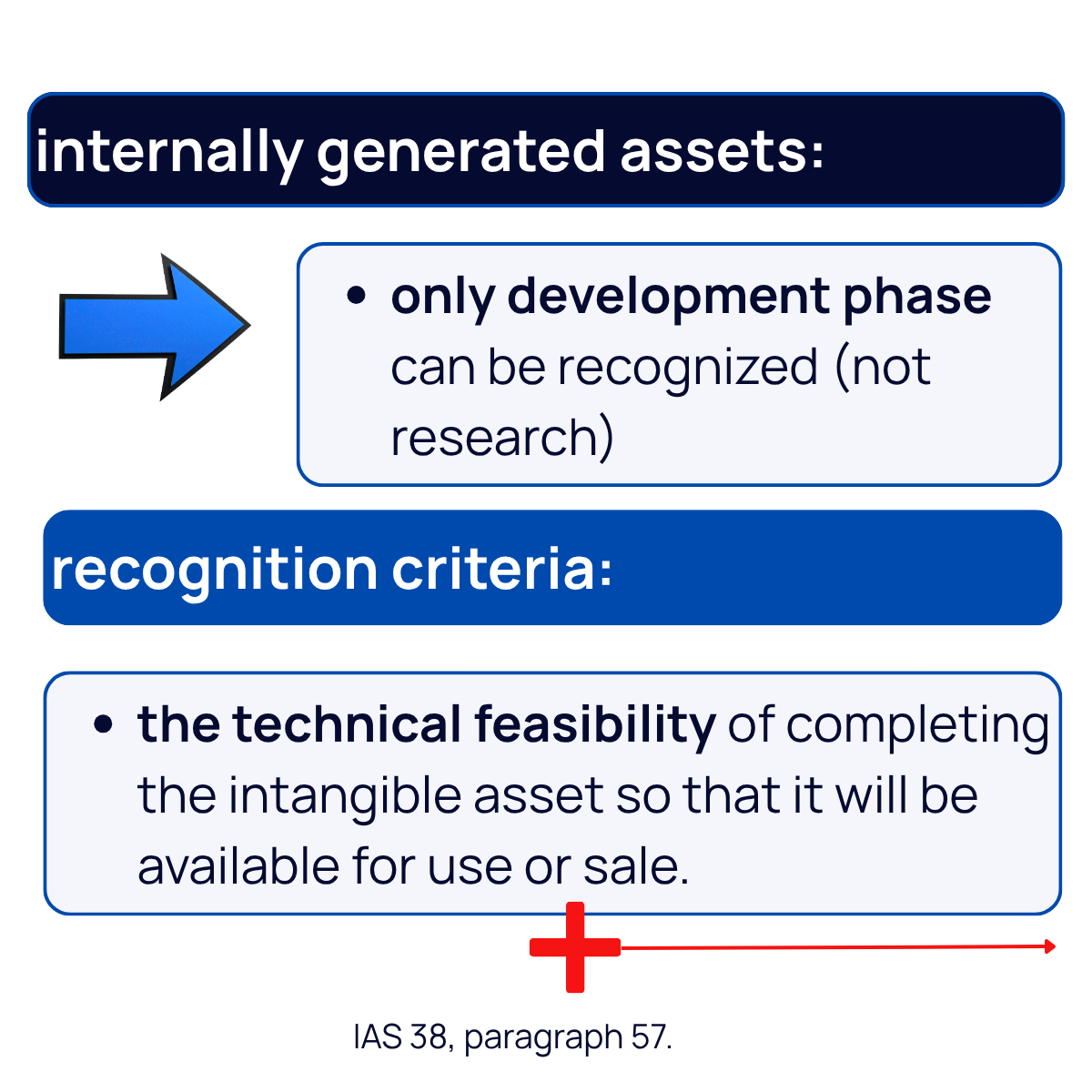 internally generated assets:

• only development phase can be recognized (not research)

recognition criteria:

• the technical feasibility of completing the intangible asset so that it will be available for use or sale.

IAS 38, paragraph 57.